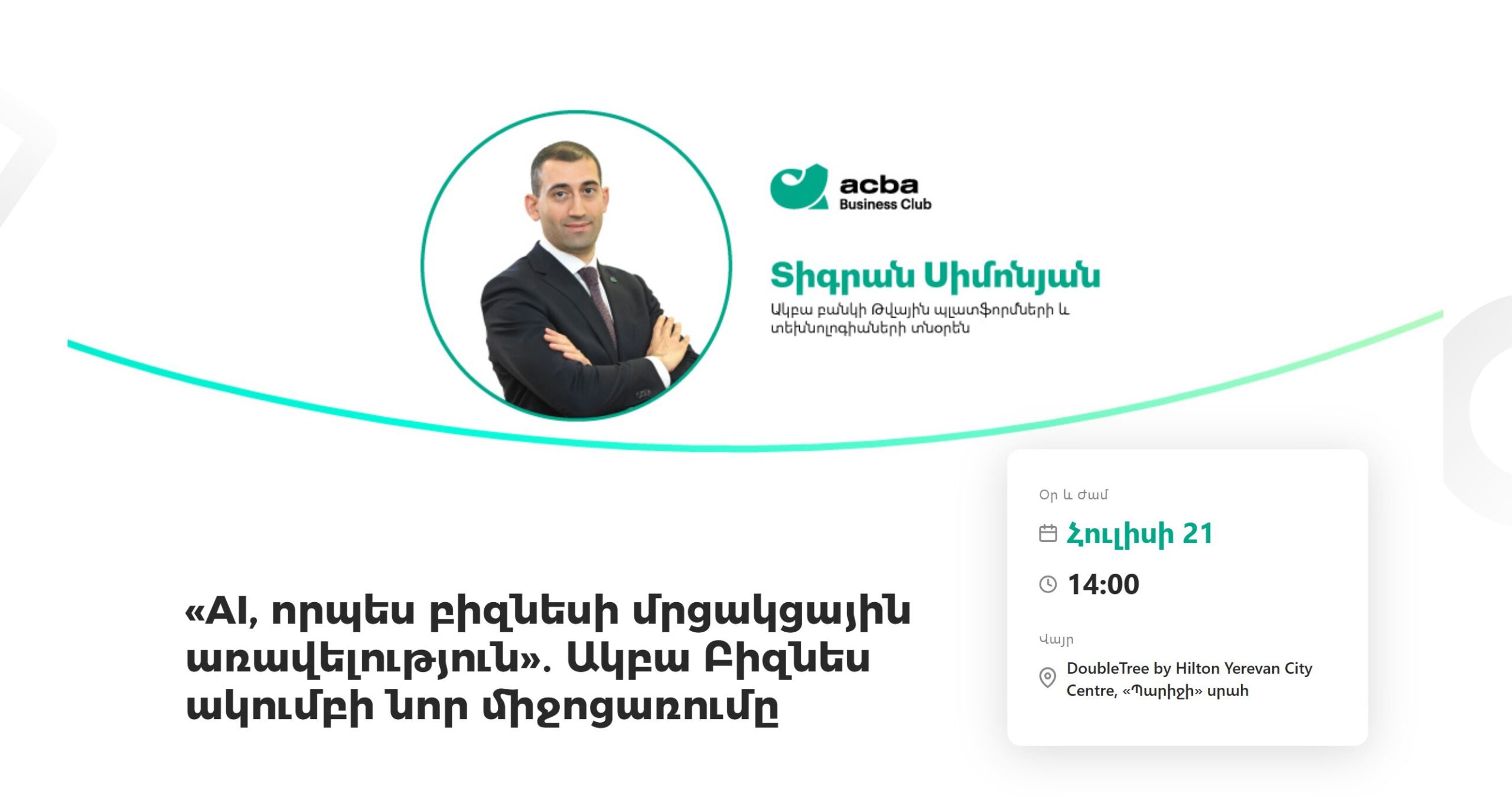 acba
Business Club

Տիգրան Սիմոնյան
Ակբա բանկի Թվային պլատֆորմների և տեխնոլոգիաների տնօրեն

«AI, որպես բիզնեսի մրցակցային առավելություն». Ակբա Բիզնես ակումբի նոր միջոցառումը

Օր և ժամ
Հուլիսի 21
14:00

Վայր
DoubleTree by Hilton Yerevan City Centre, «Պարիզի» սրահ